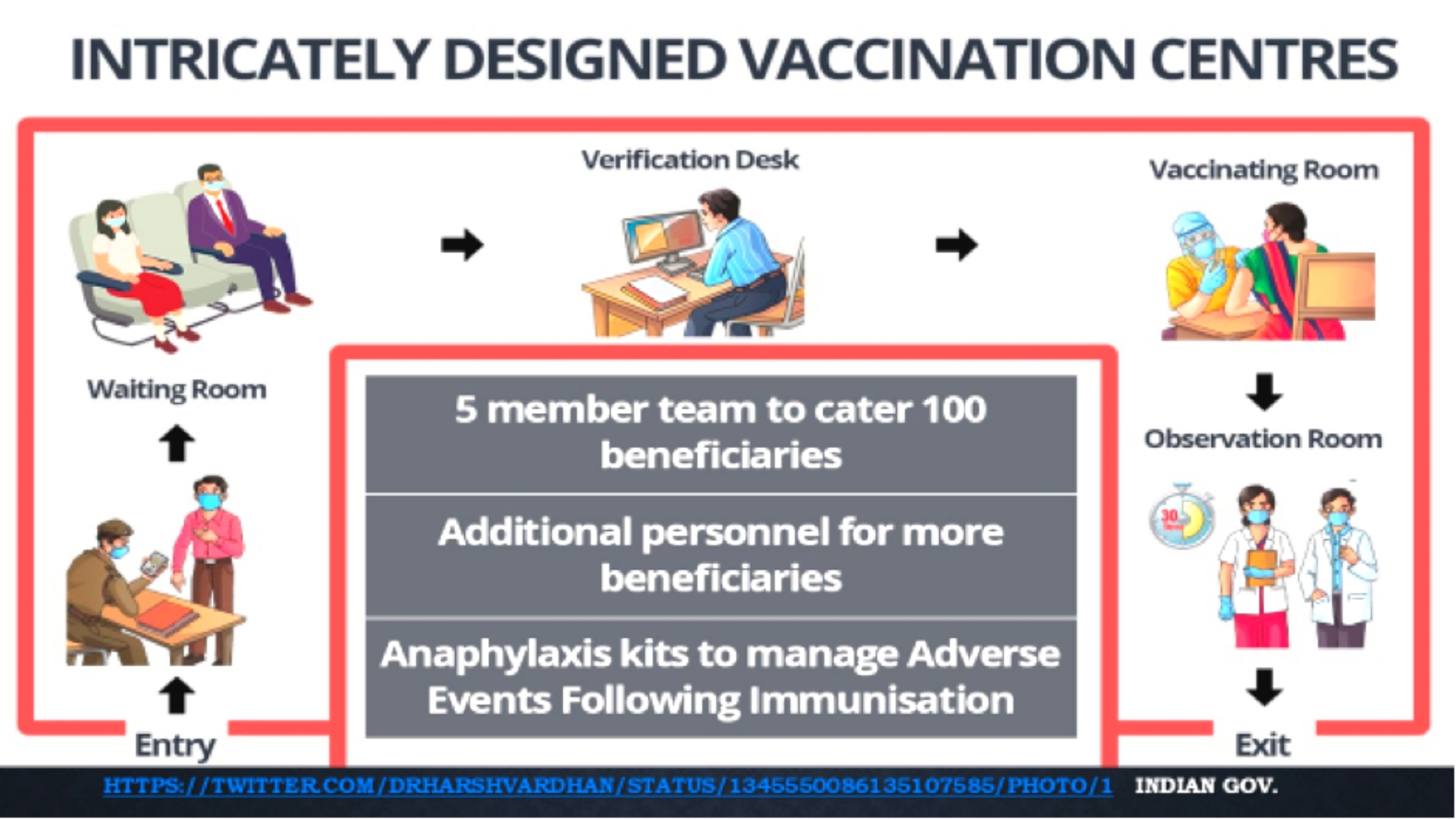 INTRICATELY DESIGNED VACCINATION CENTRES

Verification Desk

Vaccinating Room

Waiting Room

5 member team to cater 100 beneficiaries

Additional personnel for more beneficiaries

Anaphylaxis kits to manage Adverse Events Following Immunisation

Observation Room

30

Entry

Exit

HTTPS://TWITTER.COM/DRHARSHVARDHAN/STATUS/1345550086135107585/PHOTO/1 INDIAN GOV.